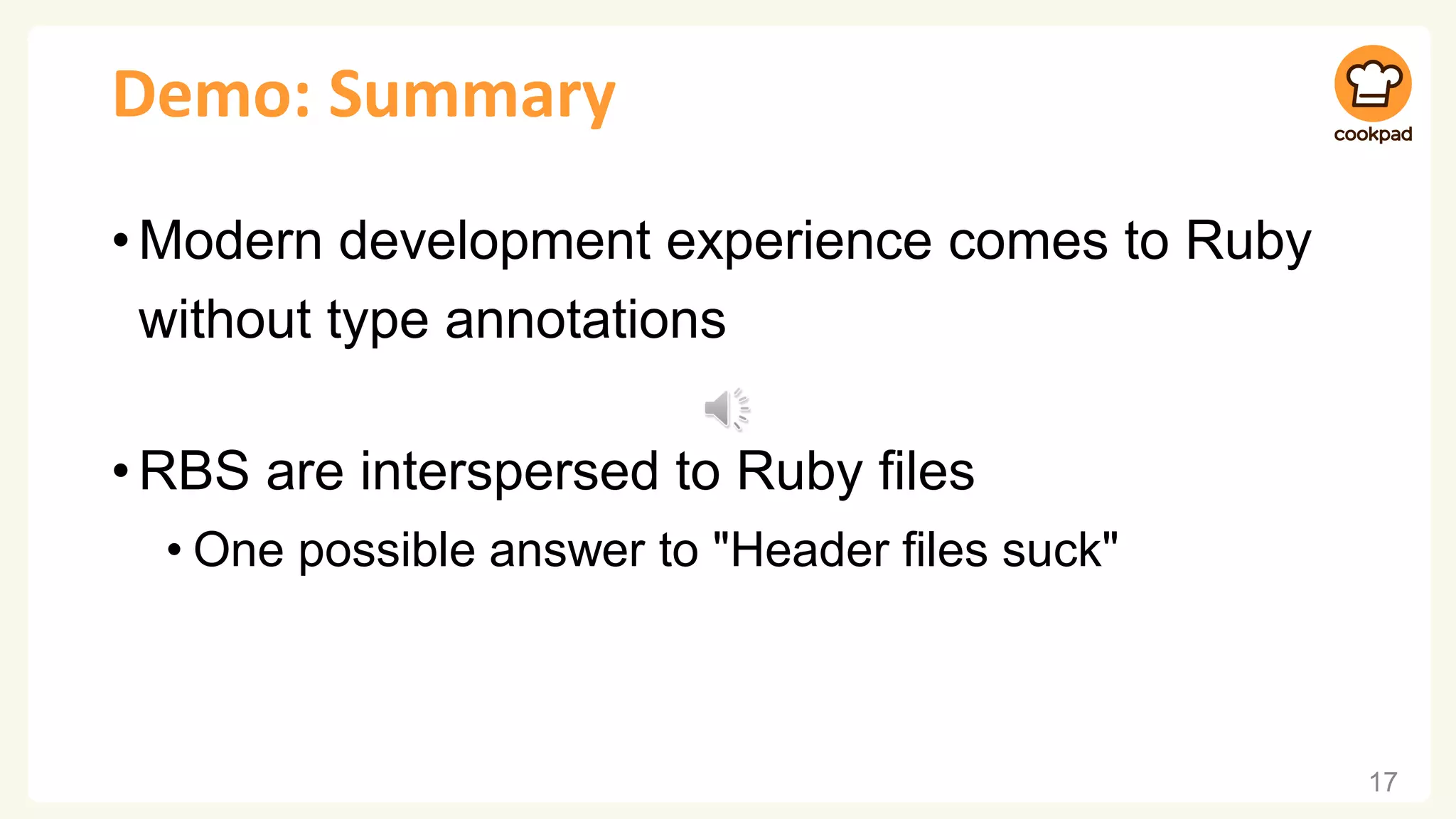 Demo: Summary

cookpad

• Modern development experience comes to Ruby without type annotations

• RBS are interspersed to Ruby files
  • One possible answer to "Header files suck"

17